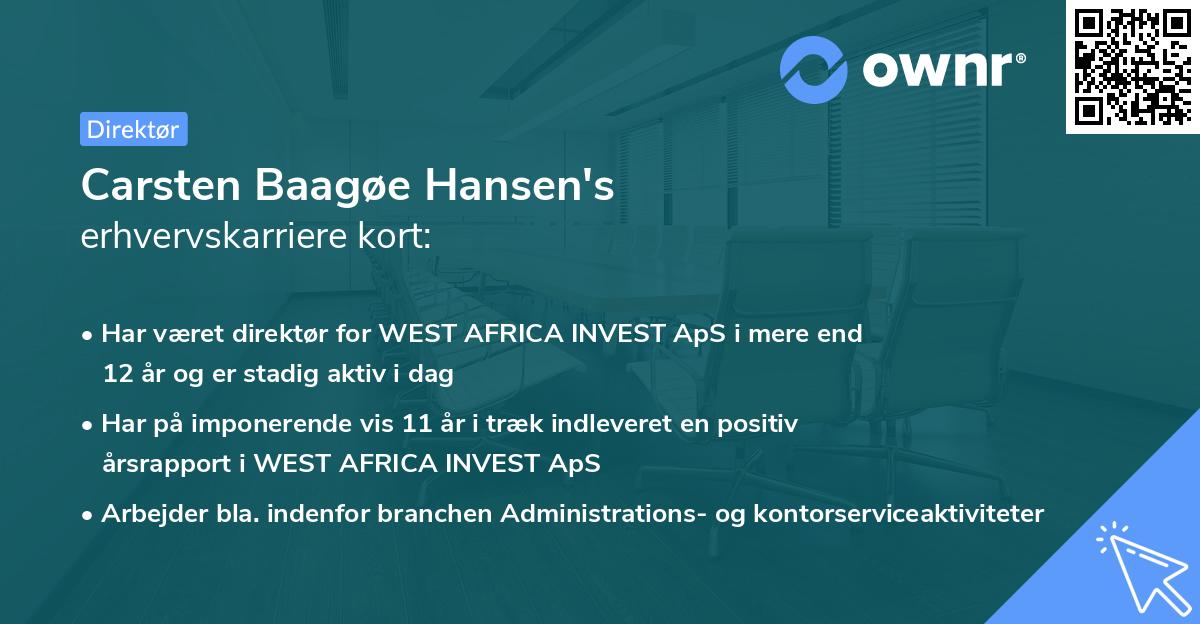 ownr®

Direktør

Carsten Baagøe Hansen's
erhvervskarriere kort:

• Har været direktør for WEST AFRICA INVEST ApS i mere end 12 år og er stadig aktiv i dag

• Har på imponerende vis 11 år i træk indleveret en positiv årsrapport i WEST AFRICA INVEST ApS

• Arbejder bla. indenfor branchen Administrations- og kontorserviceaktiviteter